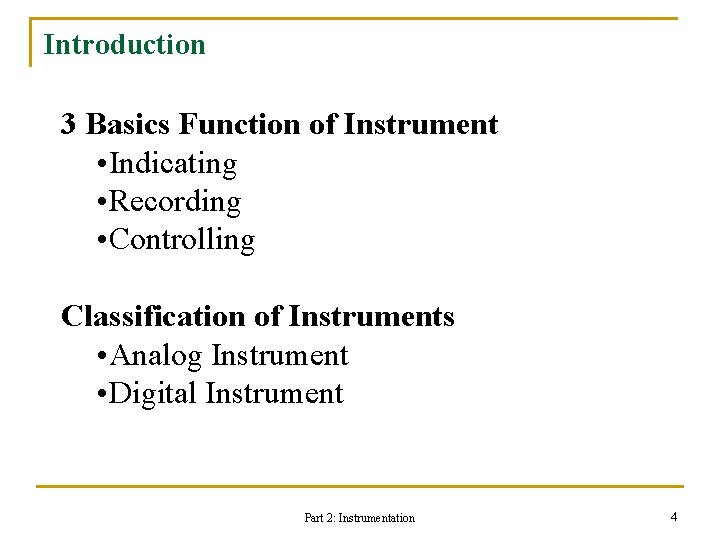 Introduction

3 Basics Function of Instrument
•Indicating
•Recording
•Controlling

Classification of Instruments
•Analog Instrument
•Digital Instrument

Part 2: Instrumentation

4